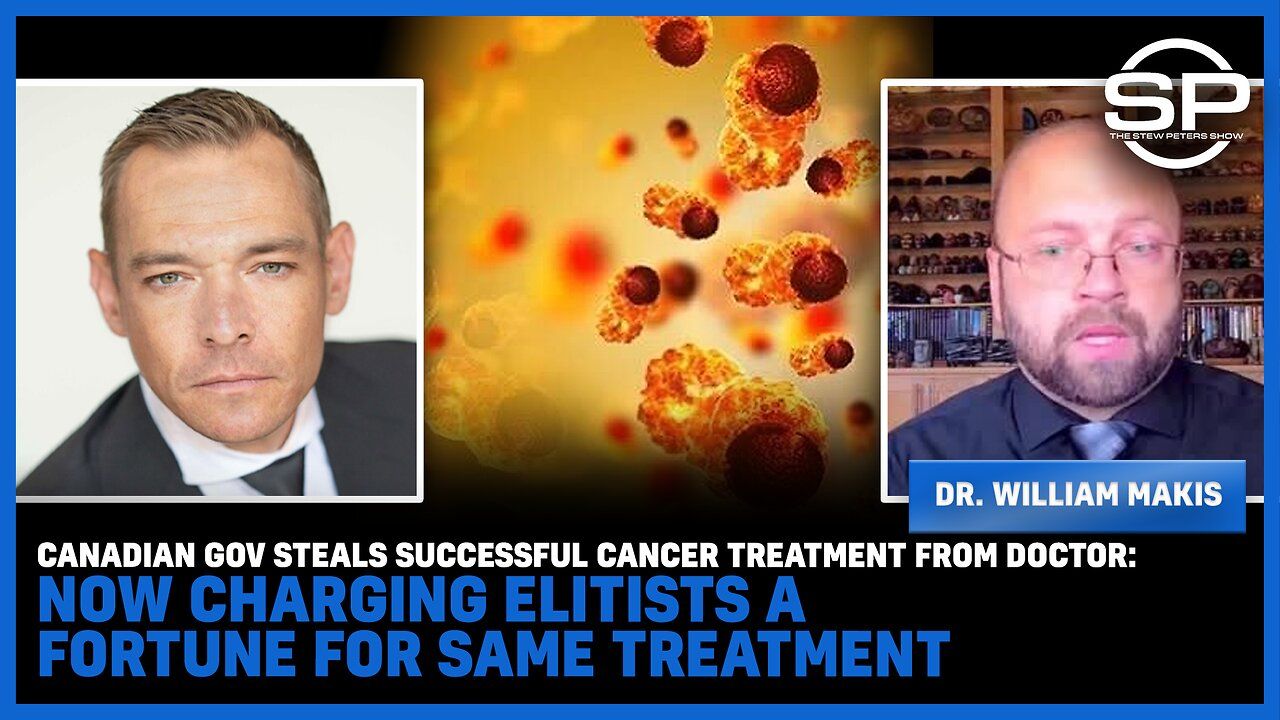 SP
THE STEW PETERS SHOW

DR. WILLIAM MAKIS

CANADIAN GOV STEALS SUCCESSFUL CANCER TREATMENT FROM DOCTOR:
NOW CHARGING ELITISTS A FORTUNE FOR SAME TREATMENT